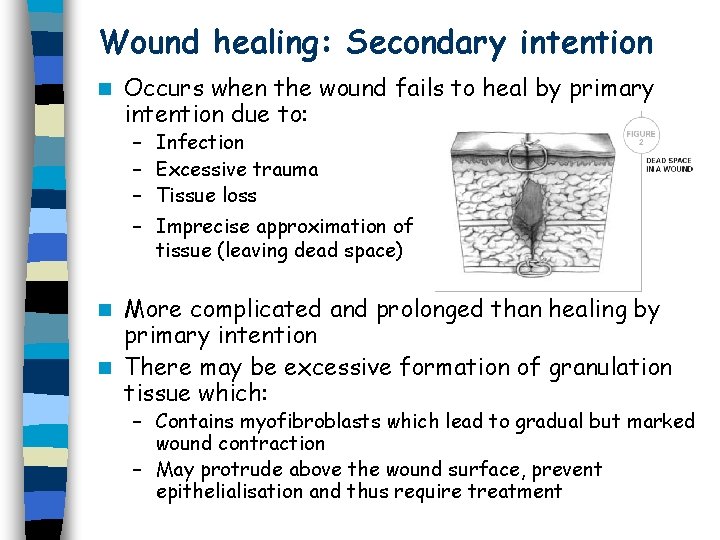 Wound healing: Secondary intention

Occurs when the wound fails to heal by primary intention due to:
– Infection
– Excessive trauma
– Tissue loss
– Imprecise approximation of tissue (leaving dead space)

FIGURE 2

DEAD SPACE IN A WOUND

More complicated and prolonged than healing by primary intention

There may be excessive formation of granulation tissue which:
– Contains myofibroblasts which lead to gradual but marked wound contraction
– May protrude above the wound surface, prevent epithelialisation and thus require treatment